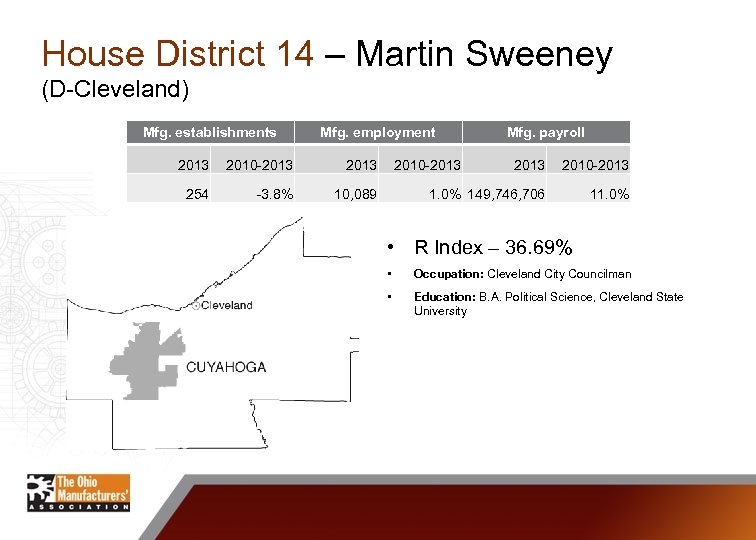 House District 14 – Martin Sweeney
(D-Cleveland)

| Mfg. establishments | | Mfg. employment | | Mfg. payroll | |
|---|---|---|---|---|---|
| 2013 | 2010-2013 | 2013 | 2010-2013 | 2013 | 2010-2013 |
| 254 | -3.8% | 10,089 | 1.0% | 149,746,706 | 11.0% |

Cleveland

CUYAHOGA

• R Index – 36.69%

• **Occupation:** Cleveland City Councilman

• **Education:** B.A. Political Science, Cleveland State University

The Ohio Manufacturers' ASSOCIATION